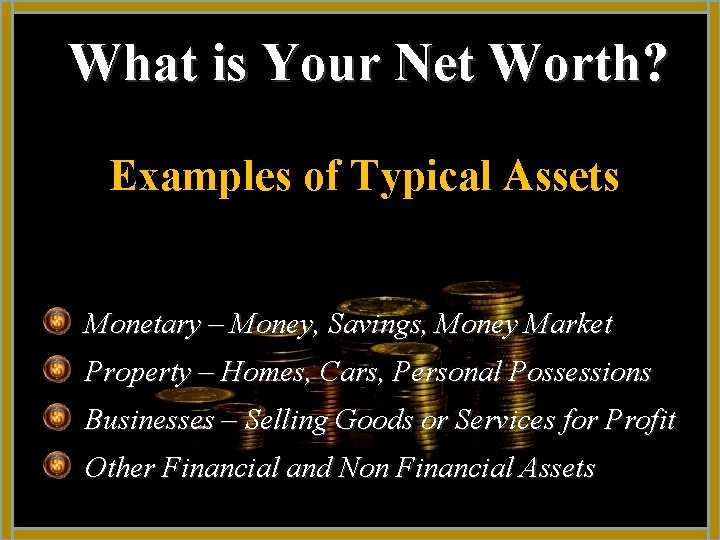 What is Your Net Worth?

Examples of Typical Assets

Monetary – Money, Savings, Money Market

Property – Homes, Cars, Personal Possessions

Businesses – Selling Goods or Services for Profit

Other Financial and Non Financial Assets